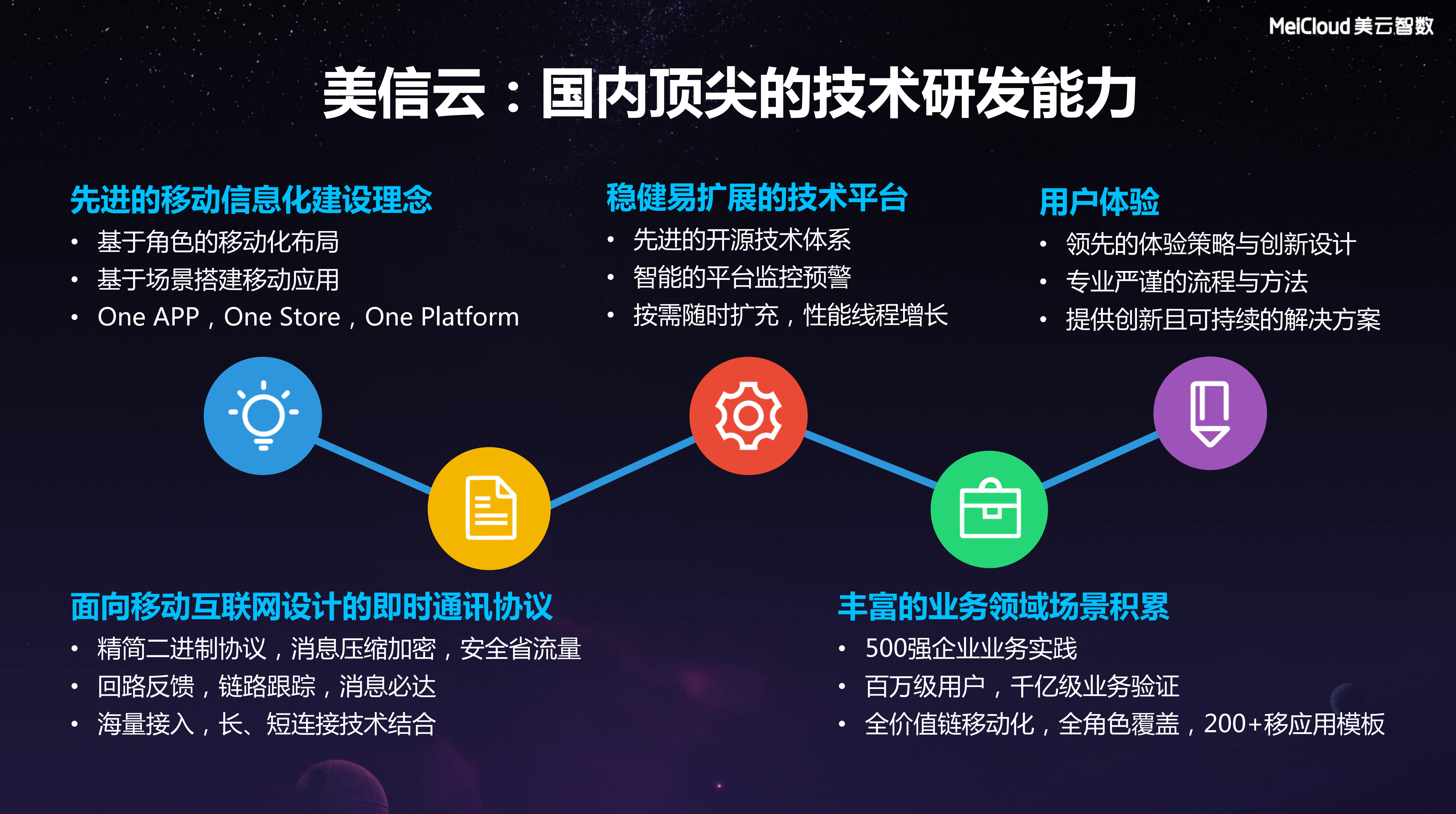 MeiCloud 美云智数

美信云：国内顶尖的技术研发能力

先进的移动信息化建设理念
• 基于角色的移动化布局
• 基于场景搭建移动应用
• One APP，One Store，One Platform

稳健易扩展的技术平台
• 先进的开源技术体系
• 智能的平台监控预警
• 按需随时扩充，性能线程增长

用户体验
• 领先的体验策略与创新设计
• 专业严谨的流程与方法
• 提供创新且可持续的解决方案

面向移动互联网设计的即时通讯协议
• 精简二进制协议，消息压缩加密，安全省流量
• 回路反馈，链路跟踪，消息必达
• 海量接入，长、短连接技术结合

丰富的业务领域场景积累
• 500强企业业务实践
• 百万级用户，千亿级业务验证
• 全价值链移动化，全角色覆盖，200+移应用模板